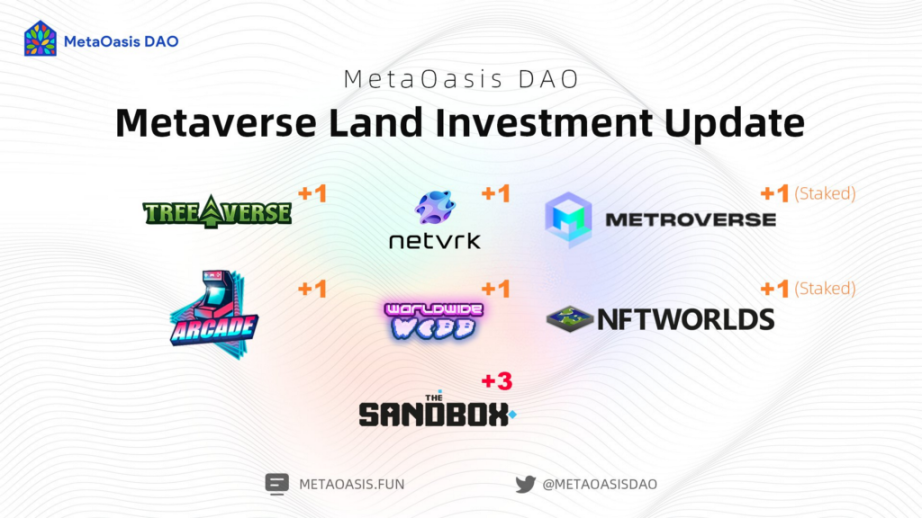 MetaOasis DAO

MetaOasis DAO

Metaverse Land Investment Update

TREEVERSE +1

netvrk +1

METROVERSE +1 (Staked)

ARCADE +1

WORLDWIDE WEBB +1

NFTWORLDS +1 (Staked)

THE SANDBOX +3

METAOASIS.FUN

@METAOASISDAO